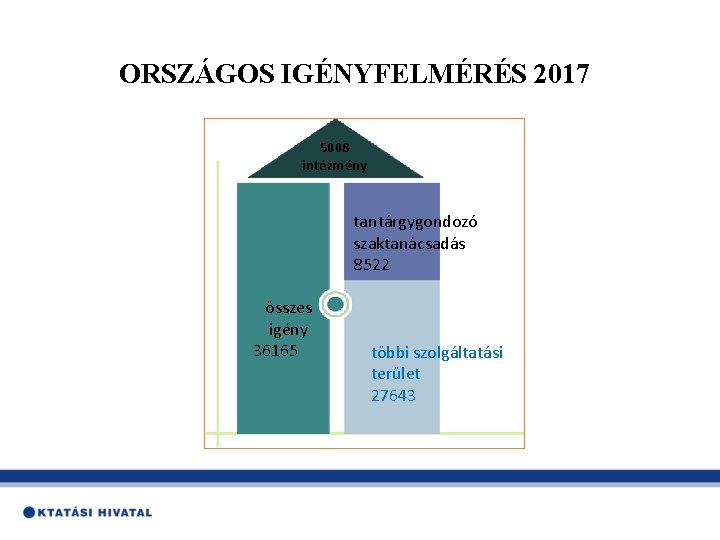 ORSZÁGOS IGÉNYFELMÉRÉS 2017

5008
intézmény

tantárgygondozó szaktanácsadás
8522

összes igény
36165

többi szolgáltatási terület
27643

KTATÁSI HIVATAL